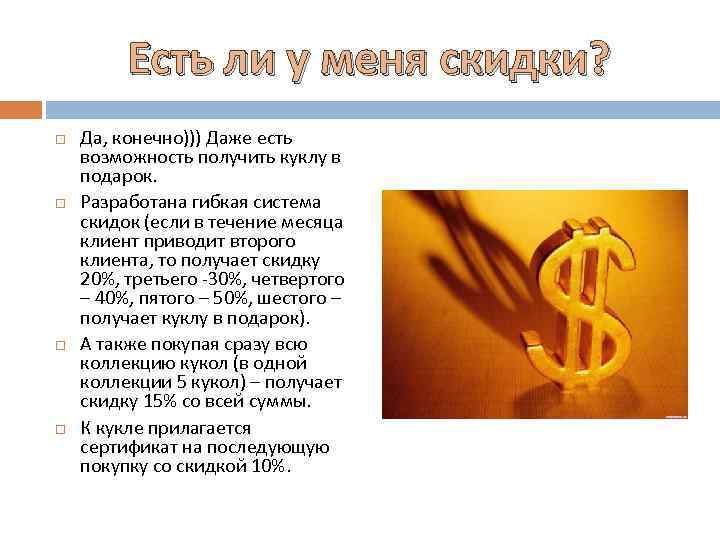 Есть ли у меня скидки?

Да, конечно))) Даже есть возможность получить куклу в подарок.

Разработана гибкая система скидок (если в течение месяца клиент приводит второго клиента, то получает скидку 20%, третьего -30%, четвертого – 40%, пятого – 50%, шестого – получает куклу в подарок).

А также покупая сразу всю коллекцию кукол (в одной коллекции 5 кукол) – получает скидку 15% со всей суммы.

К кукле прилагается сертификат на последующую покупку со скидкой 10%.